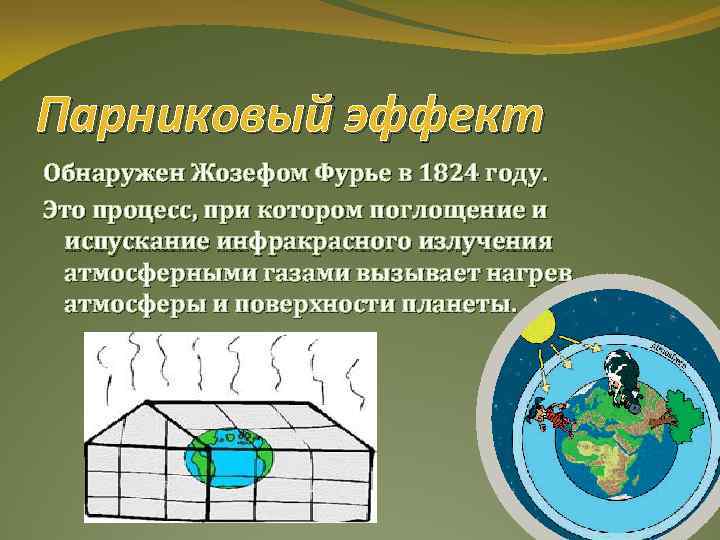 Парниковый эффект

Обнаружен Жозефом Фурье в 1824 году.

Это процесс, при котором поглощение и испускание инфракрасного излучения атмосферными газами вызывает нагрев атмосферы и поверхности планеты.